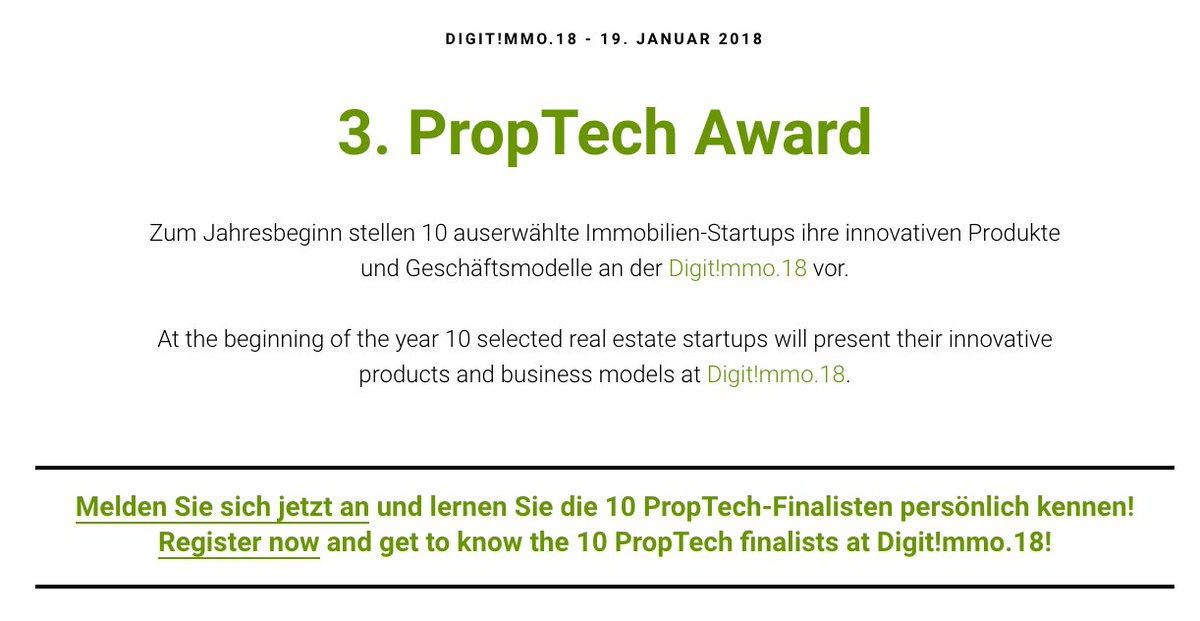 DIGIT!MMO.18 - 19. JANUAR 2018

3. PropTech Award

Zum Jahresbeginn stellen 10 auserwählte Immobilien-Startups ihre innovativen Produkte und Geschäftsmodelle an der Digit!mmo.18 vor.

At the beginning of the year 10 selected real estate startups will present their innovative products and business models at Digit!mmo.18.

Melden Sie sich jetzt an und lernen Sie die 10 PropTech-Finalisten persönlich kennen!
Register now and get to know the 10 PropTech finalists at Digit!mmo.18!